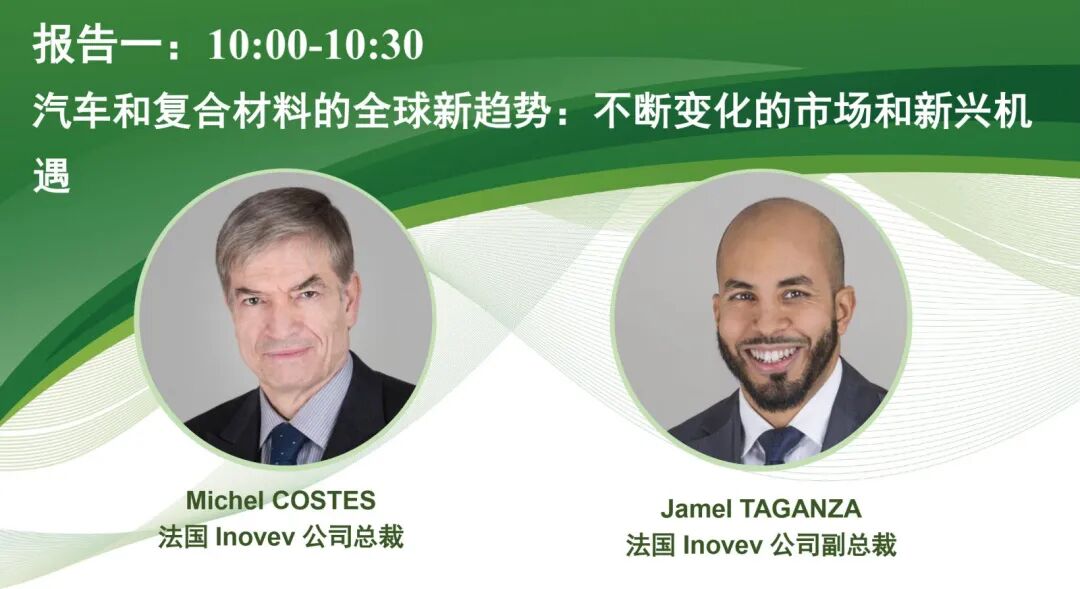 报告一：10:00-10:30
汽车和复合材料的全球新趋势：不断变化的市场和新兴机遇

Michel COSTES
法国 Inovev 公司总裁

Jamel TAGANZA
法国 Inovev 公司副总裁